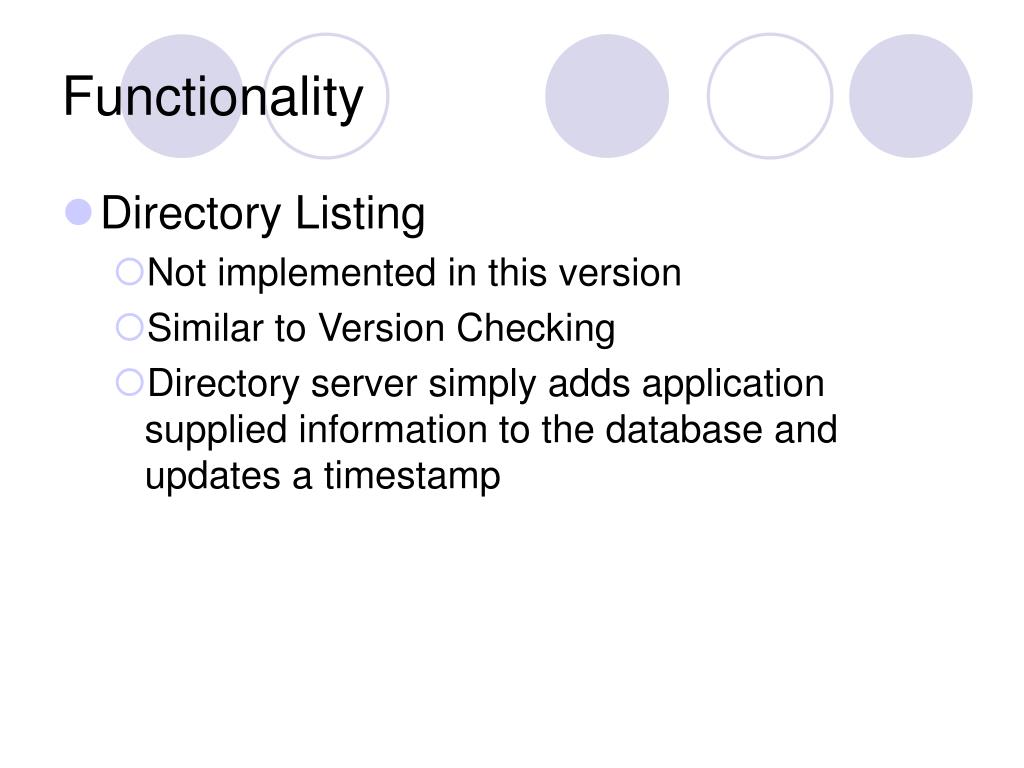 Functionality

Directory Listing

Not implemented in this version

Similar to Version Checking

Directory server simply adds application supplied information to the database and updates a timestamp